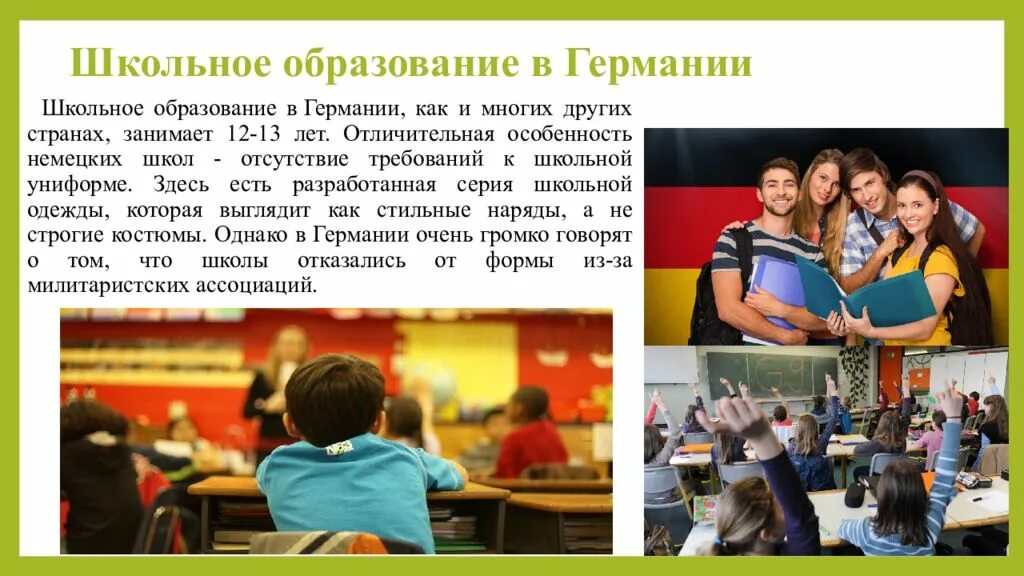 Школьное образование в Германии

Школьное образование в Германии, как и многих других странах, занимает 12-13 лет. Отличительная особенность немецких школ - отсутствие требований к школьной униформе. Здесь есть разработанная серия школьной одежды, которая выглядит как стильные наряды, а не строгие костюмы. Однако в Германии очень громко говорят о том, что школы отказались от формы из-за милитаристских ассоциаций.